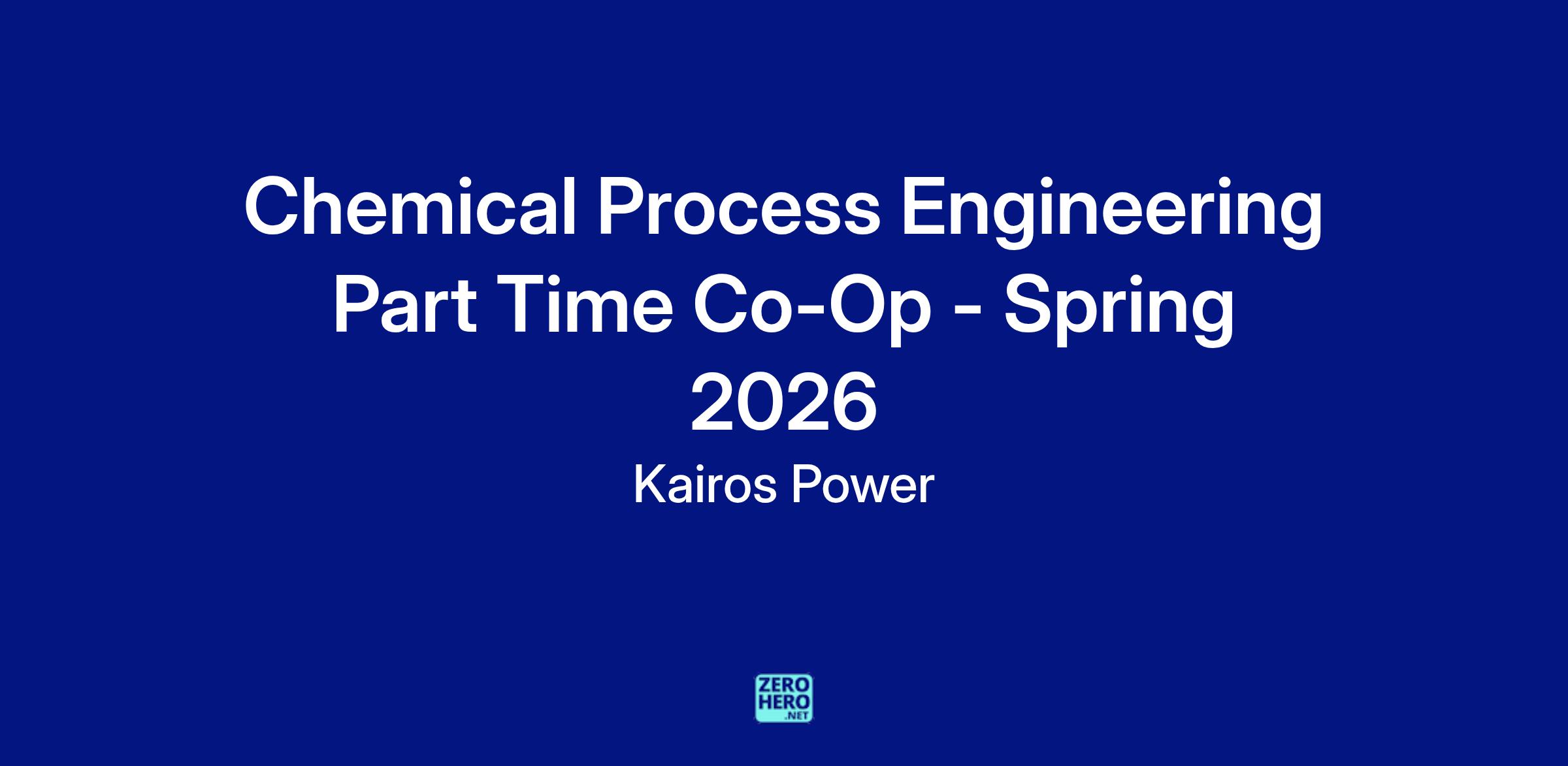 Chemical Process Engineering Part Time Co-Op - Spring 2026

Kairos Power

ZERO
HERO
.NET